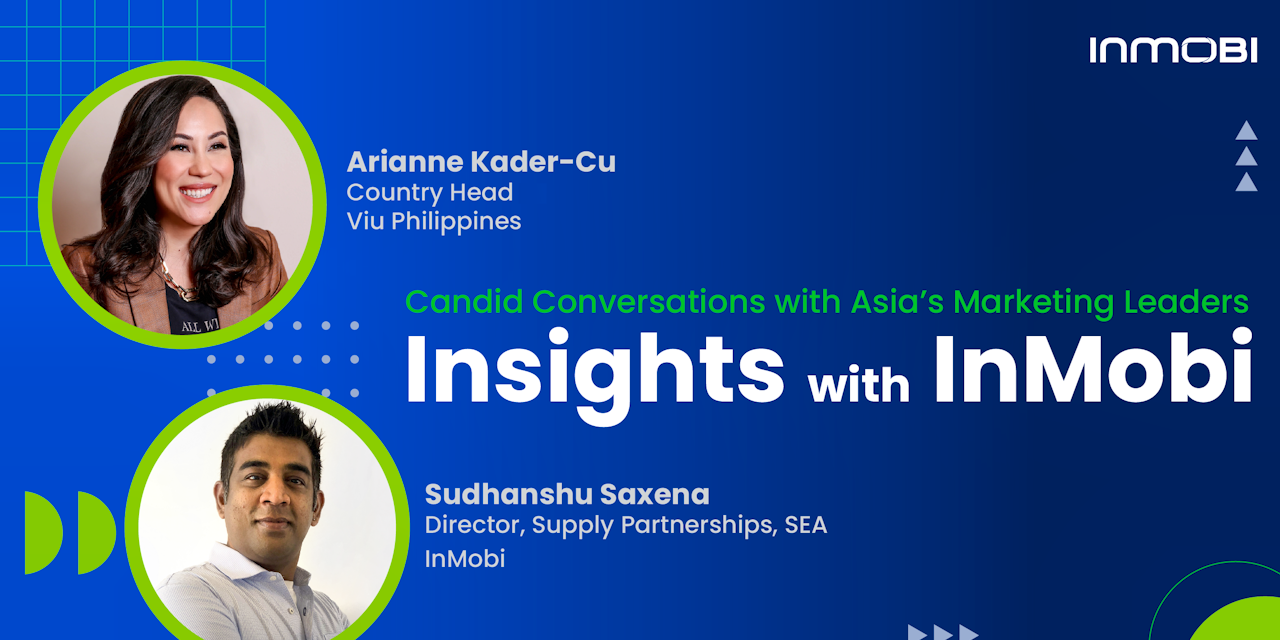 INMOBI

Arianne Kader-Cu
Country Head
Viu Philippines

Candid Conversations with Asia's Marketing Leaders
Insights with InMobi

Sudhanshu Saxena
Director, Supply Partnerships, SEA
InMobi